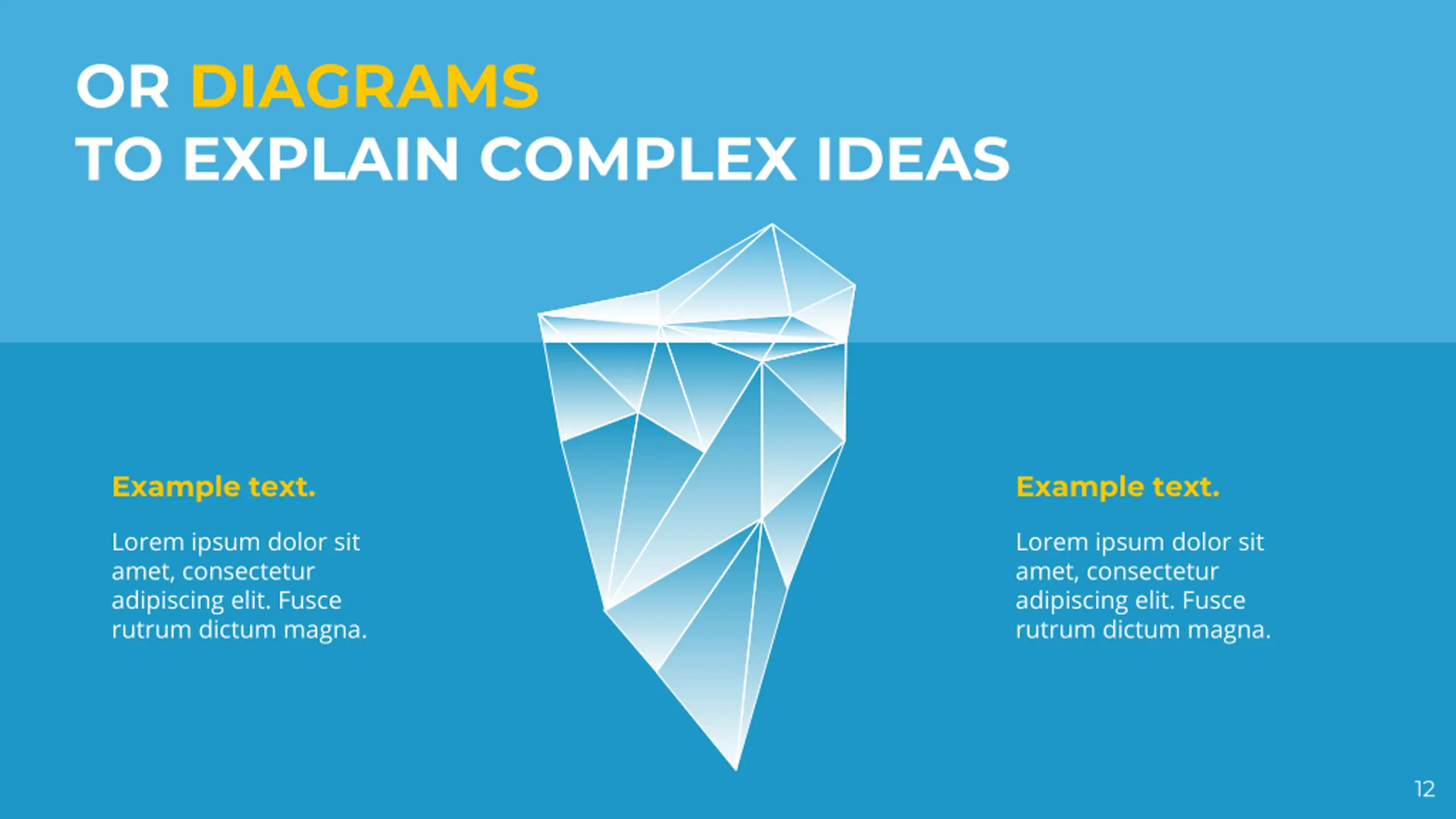 OR DIAGRAMS
TO EXPLAIN COMPLEX IDEAS

Example text.

Lorem ipsum dolor sit amet, consectetur adipiscing elit. Fusce rutrum dictum magna.

Example text.

Lorem ipsum dolor sit amet, consectetur adipiscing elit. Fusce rutrum dictum magna.

12